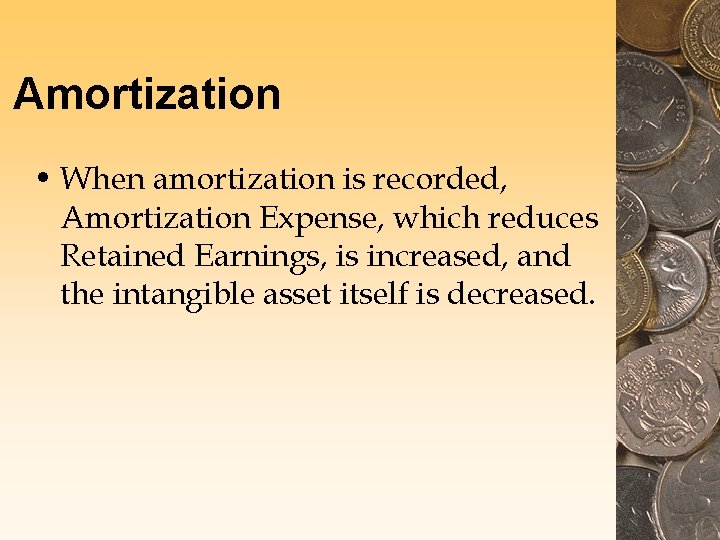 Amortization

• When amortization is recorded, Amortization Expense, which reduces Retained Earnings, is increased, and the intangible asset itself is decreased.